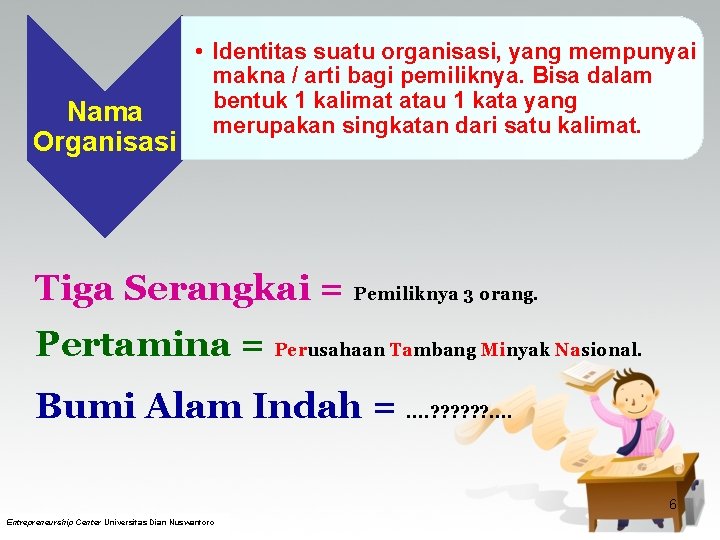 Nama Organisasi

• Identitas suatu organisasi, yang mempunyai makna / arti bagi pemiliknya. Bisa dalam bentuk 1 kalimat atau 1 kata yang merupakan singkatan dari satu kalimat.

Tiga Serangkai = Pemiliknya 3 orang.

Pertamina = Perusahaan Tambang Minyak Nasional.

Bumi Alam Indah = ....??????....

6

Entrepreneurship Center Universitas Dian Nuswantoro